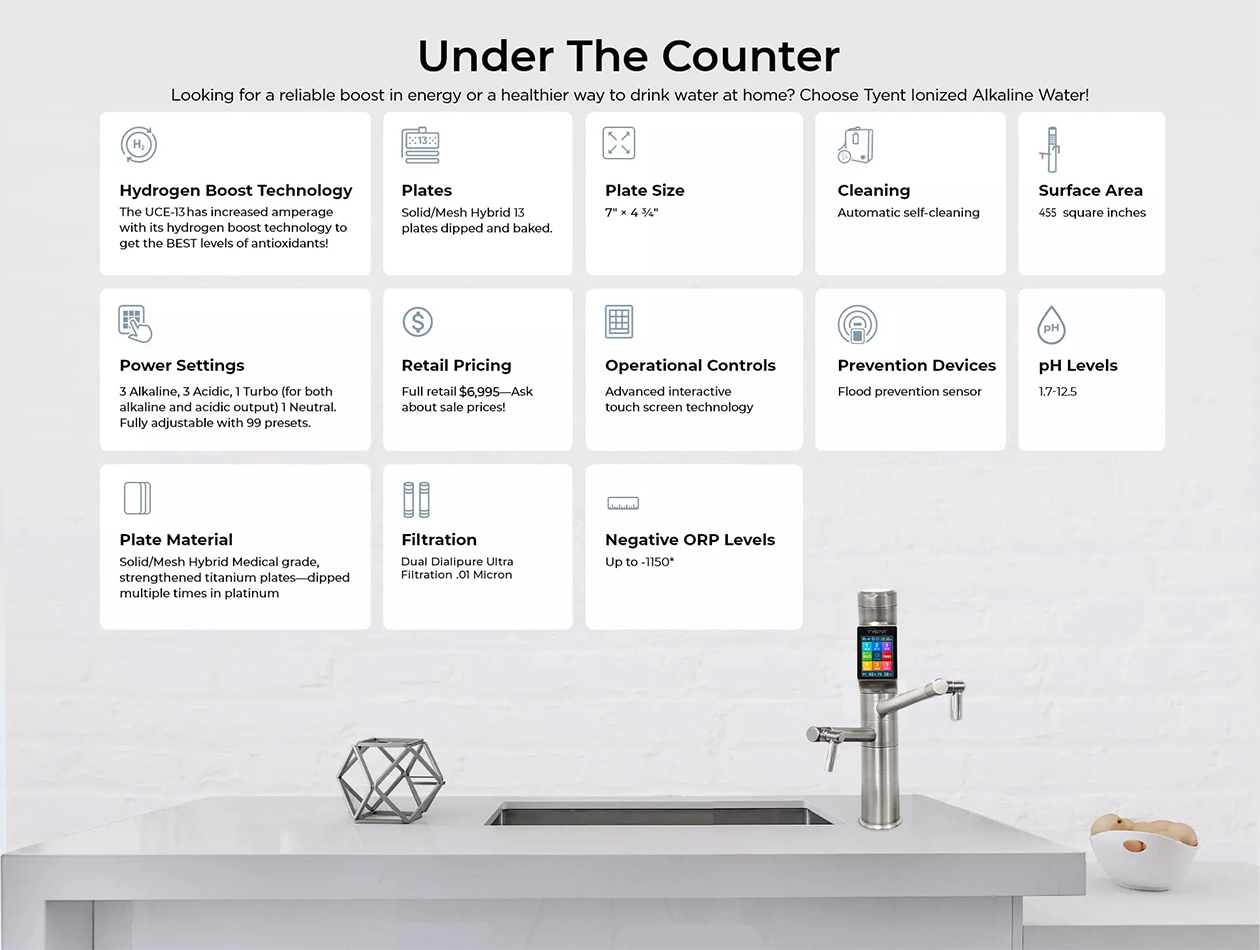 Under The Counter

Looking for a reliable boost in energy or a healthier way to drink water at home? Choose Tyent Ionized Alkaline Water!

$H_2$

Hydrogen Boost Technology
The UCE-13 has increased amperage with its hydrogen boost technology to get the BEST levels of antioxidants!

13

Plates
Solid/Mesh Hybrid 13 plates dipped and baked.

Plate Size
7" × 4 ¾"

Cleaning
Automatic self-cleaning

Surface Area
455 square inches

Power Settings
3 Alkaline, 3 Acidic, 1 Turbo (for both alkaline and acidic output) 1 Neutral. Fully adjustable with 99 presets.

Retail Pricing
Full retail $6,995—Ask about sale prices!

Operational Controls
Advanced interactive touch screen technology

Prevention Devices
Flood prevention sensor

pH

pH Levels
1.7-12.5

Plate Material
Solid/Mesh Hybrid Medical grade, strengthened titanium plates—dipped multiple times in platinum

Filtration
Dual Dialipure Ultra Filtration .01 Micron

Negative ORP Levels
Up to -1150*

TYENT